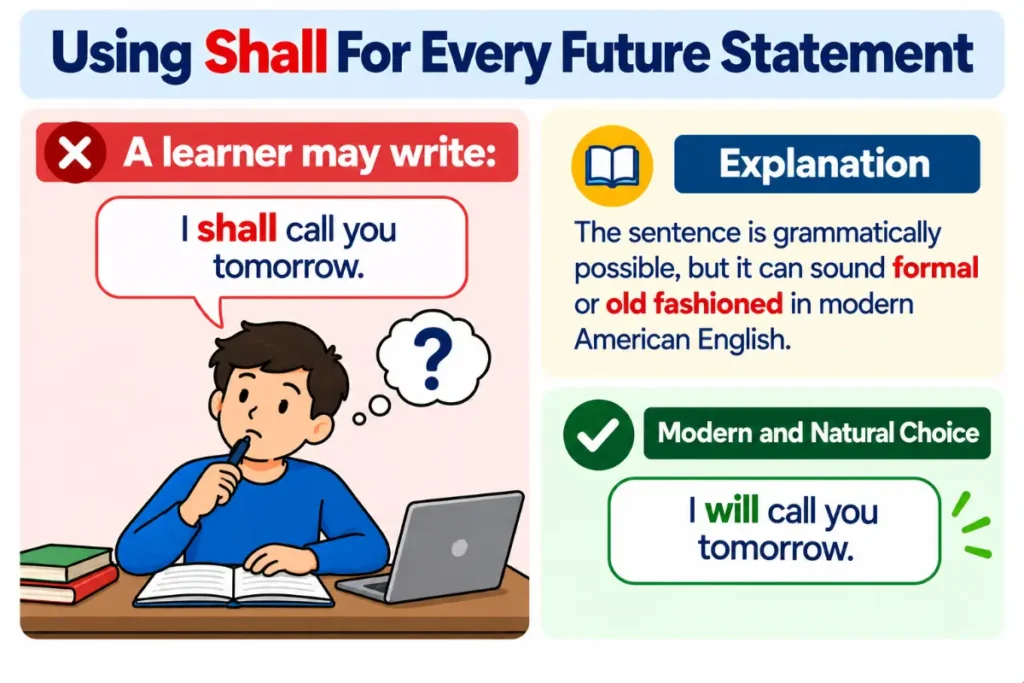 Using Shall For Every Future Statement

A learner may write:

I shall call you tomorrow.

?

Explanation

The sentence is grammatically possible, but it can sound formal or old fashioned in modern American English.

Modern and Natural Choice

I will call you tomorrow.